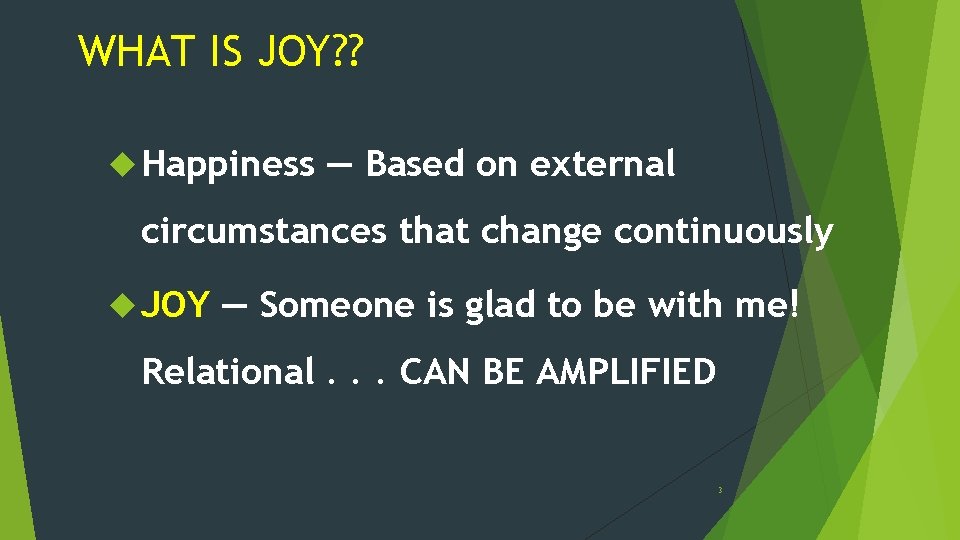 WHAT IS JOY??

Happiness — Based on external circumstances that change continuously

JOY — Someone is glad to be with me! Relational . . . CAN BE AMPLIFIED

3